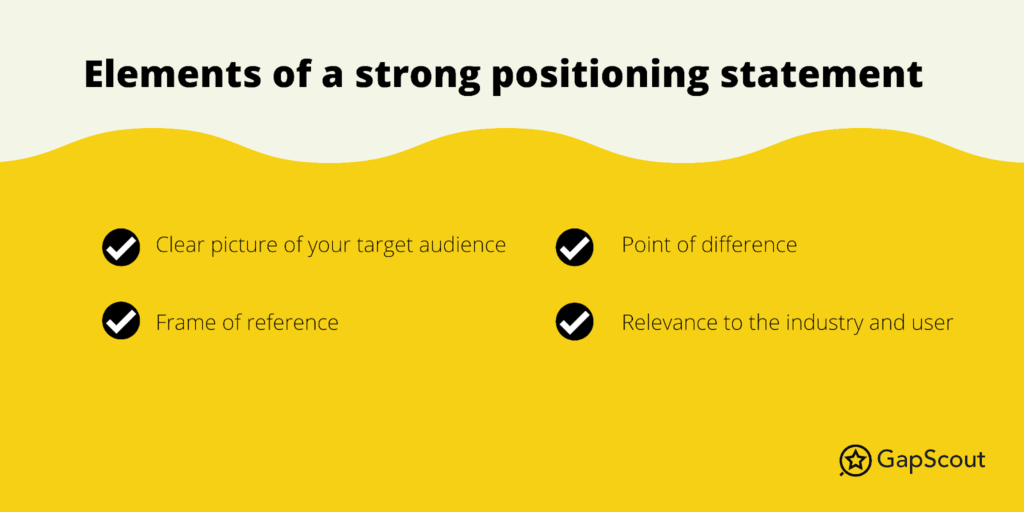 Elements of a strong positioning statement

Clear picture of your target audience

Frame of reference

Point of difference

Relevance to the industry and user

GapScout